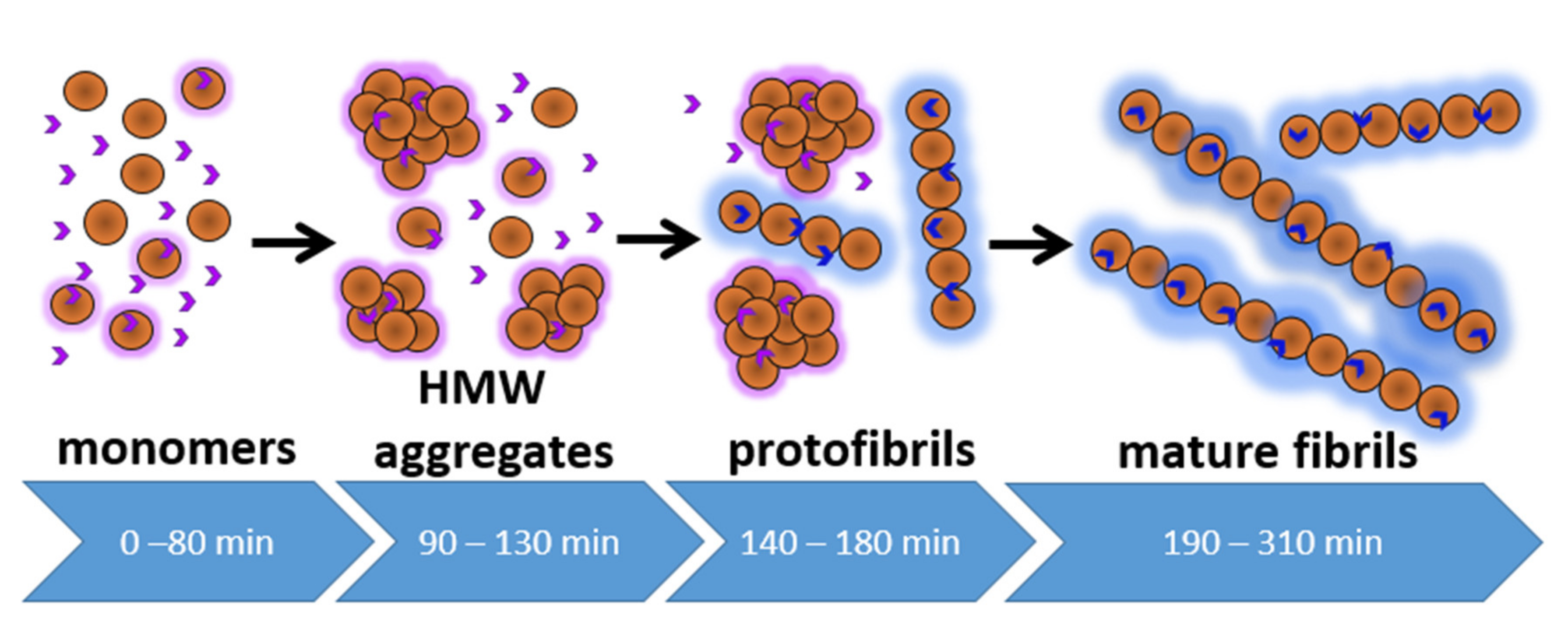 monomers

HMW aggregates

protofibrils

mature fibrils

0 –80 min

90 – 130 min

140 – 180 min

190 – 310 min